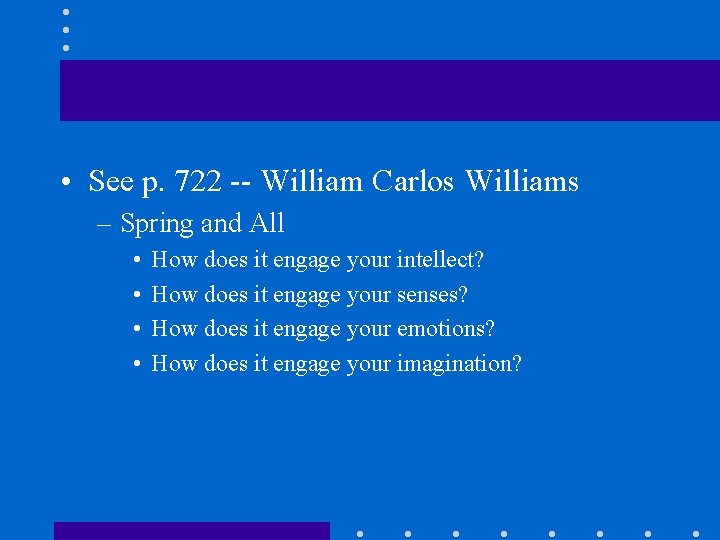 • See p. 722 -- William Carlos Williams

– Spring and All

• How does it engage your intellect?
• How does it engage your senses?
• How does it engage your emotions?
• How does it engage your imagination?